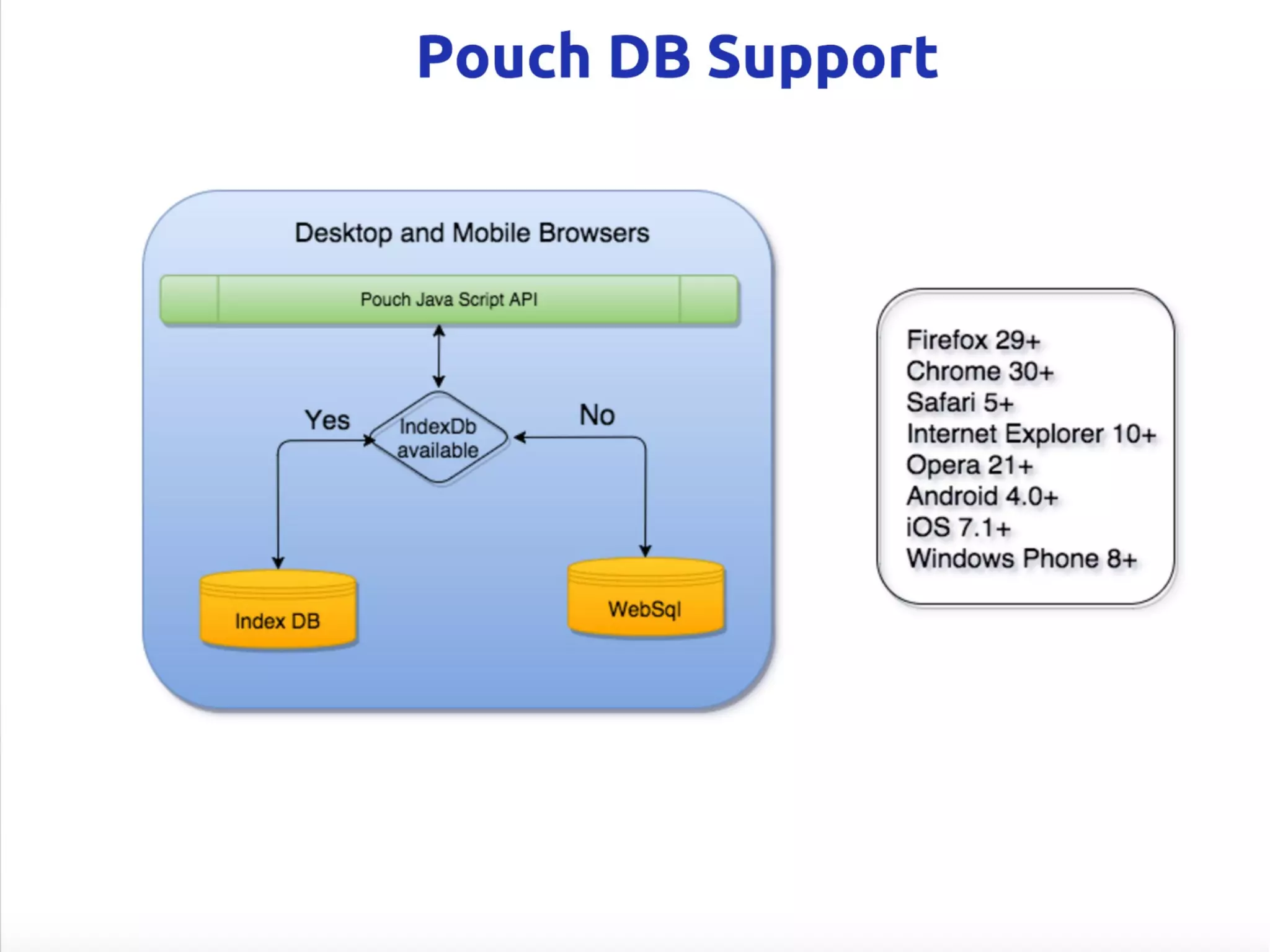 Pouch DB Support

Desktop and Mobile Browsers

Pouch Java Script API

Yes

IndexDb available

No

Index DB

WebSql

Firefox 29+
Chrome 30+
Safari 5+
Internet Explorer 10+
Opera 21+
Android 4.0+
iOS 7.1+
Windows Phone 8+